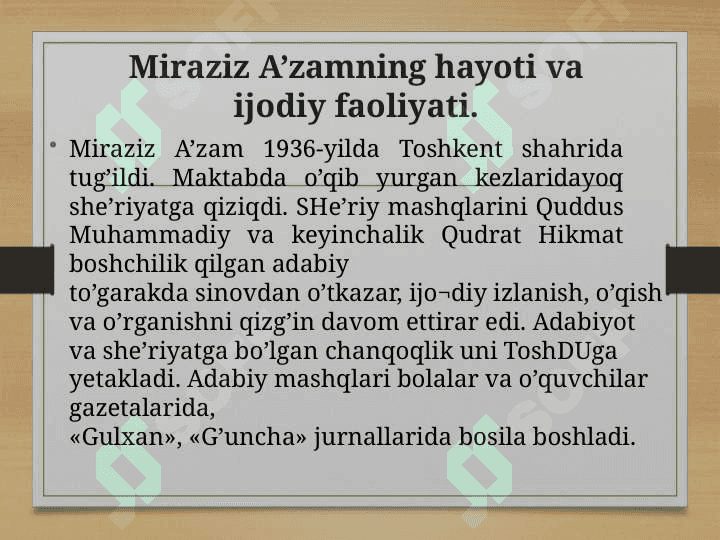 Miraziz A’zamning hayoti va ijodiy faoliyati.

• Miraziz A’zam 1936-yilda Toshkent shahrida tug’ildi. Maktabda o’qib yurgan kezlaridayoq she’riyatga qiziqdi. SHe’riy mashqlarini Quddus Muhammadiy va keyinchalik Qudrat Hikmat boshchilik qilgan adabiy
to’garakda sinovdan o’tkazar, ijo¬diy izlanish, o’qish va o’rganishni qizg’in davom ettirar edi. Adabiyot va she’riyatga bo’lgan chanqoqlik uni ToshDUga yetakladi. Adabiy mashqlari bolalar va o’quvchilar gazetalarida,
«Gulxan», «G’uncha» jurnallarida bosila boshladi.